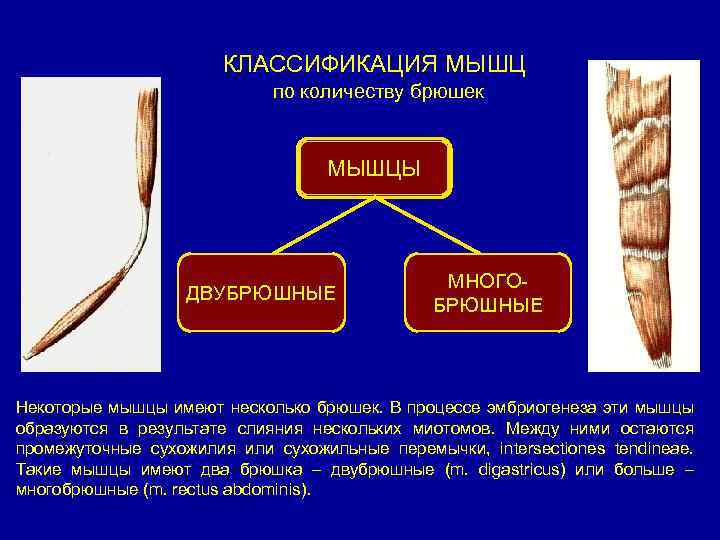 КЛАССИФИКАЦИЯ МЫШЦ
по количеству брюшек

МЫШЦЫ

ДВУБРЮШНЫЕ

МНОГО-БРЮШНЫЕ

Некоторые мышцы имеют несколько брюшек. В процессе эмбриогенеза эти мышцы образуются в результате слияния нескольких миотомов. Между ними остаются промежуточные сухожилия или сухожильные перемычки, intersectiones tendineae. Такие мышцы имеют два брюшка – двубрюшные (m. digastricus) или больше – многобрюшные (m. rectus abdominis).